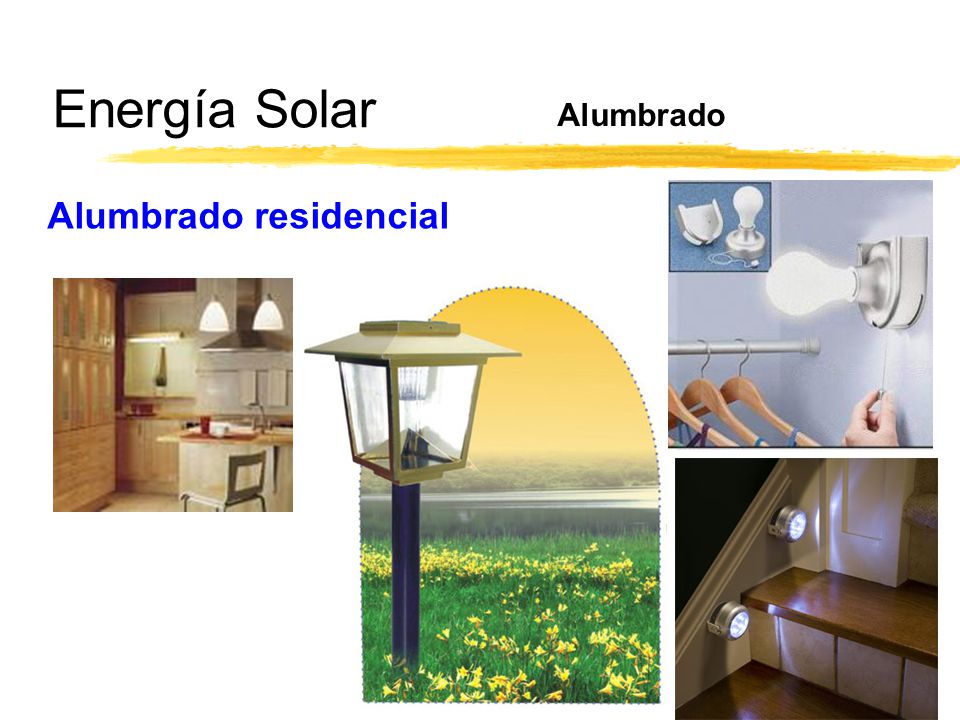 Energía Solar

Alumbrado

Alumbrado residencial